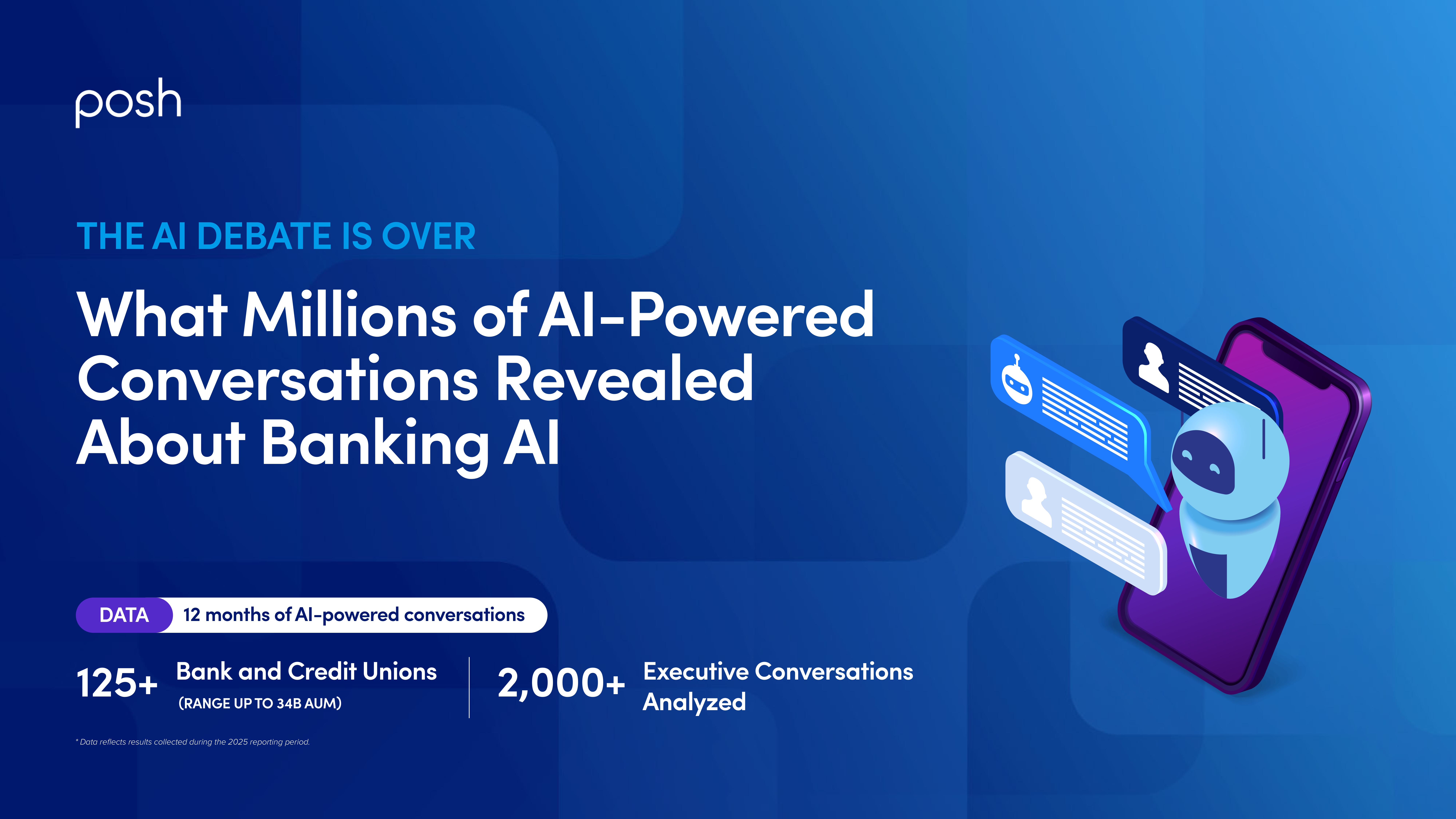 posh

THE AI DEBATE IS OVER

What Millions of AI-Powered Conversations Revealed About Banking AI

DATA 12 months of AI-powered conversations

125+ Bank and Credit Unions
(RANGE UP TO 34B AUM)

2,000+ Executive Conversations Analyzed

* Data reflects results collected during the 2025 reporting period.